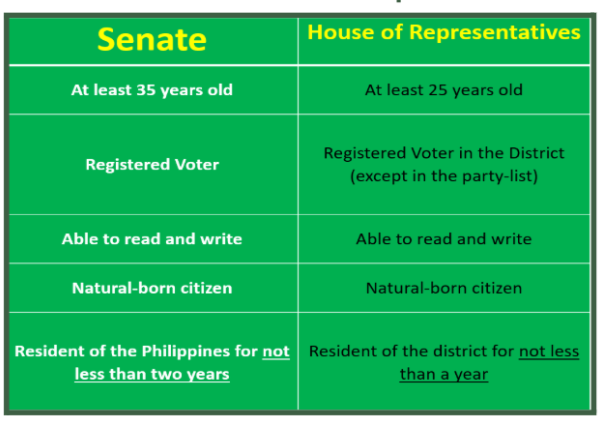 | Senate | House of Representatives |
|---|---|
| At least 35 years old | At least 25 years old |
| Registered Voter | Registered Voter in the District (except in the party-list) |
| Able to read and write | Able to read and write |
| Natural-born citizen | Natural-born citizen |
| Resident of the Philippines for not less than two years | Resident of the district for not less than a year |